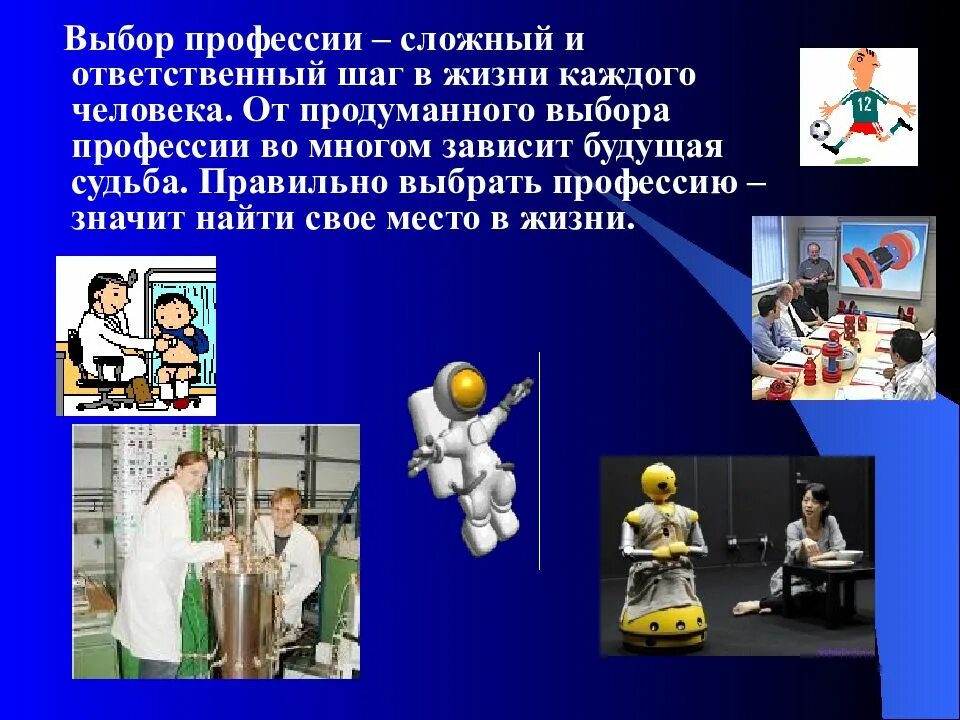 Выбор профессии – сложный и ответственный шаг в жизни каждого человека. От продуманного выбора профессии во многом зависит будущая судьба. Правильно выбрать профессию – значит найти свое место в жизни.

12